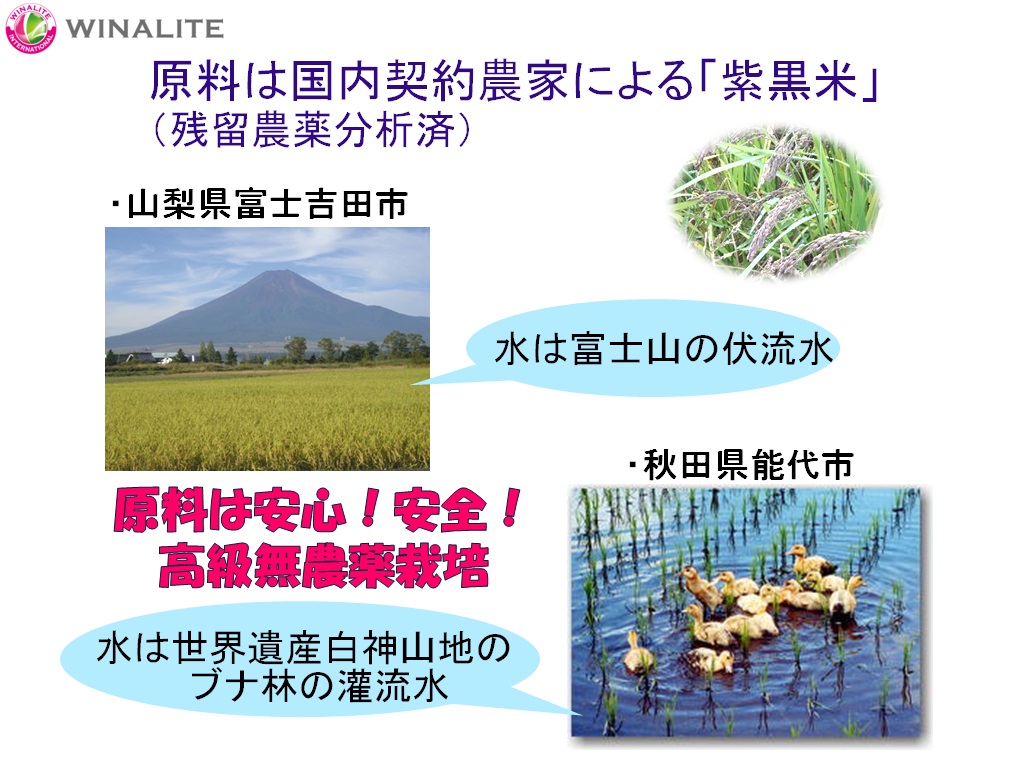 WINALITE INTERNATIONAL WINALITE

原料は国内契約農家による「紫黒米」
（残留農薬分析済）

・山梨県富士吉田市

水は富士山の伏流水

・秋田県能代市

原料は安心！安全！
高級無農薬栽培

水は世界遺産白神山地の
ブナ林の灌流水